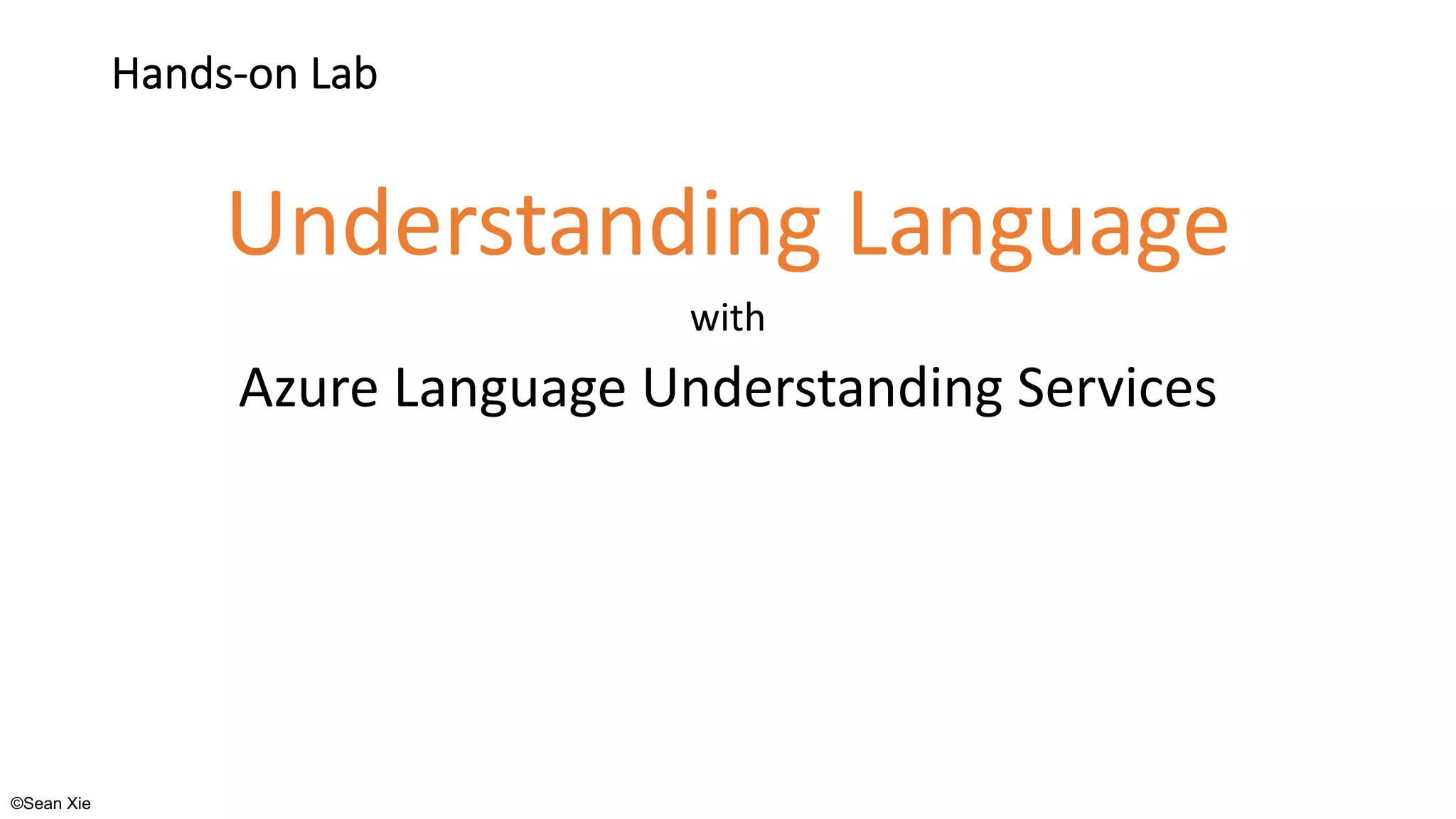 Hands-on Lab

Understanding Language

with

Azure Language Understanding Services

©Sean Xie